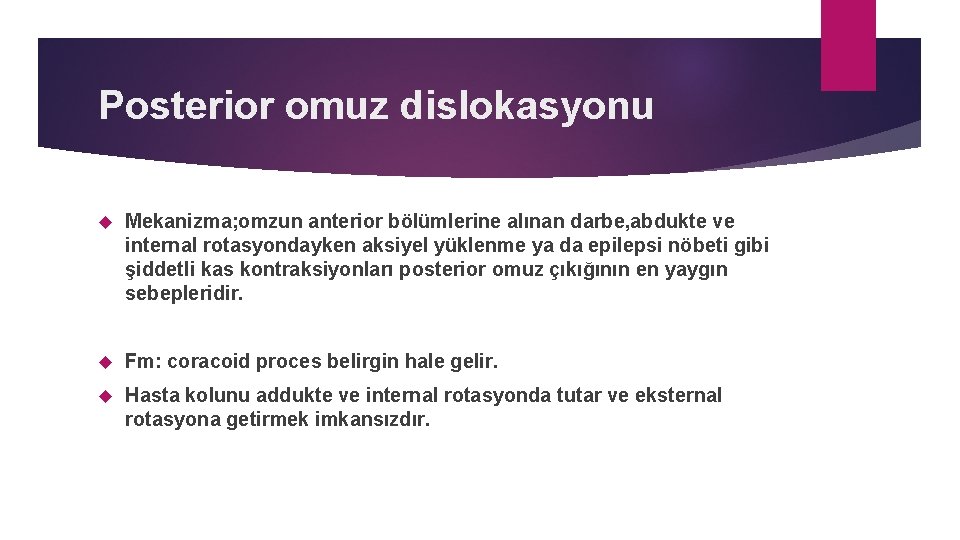 Posterior omuz dislokasyonu

Mekanizma;omzun anterior bölümlerine alınan darbe,abdukte ve internal rotasyondayken aksiyel yüklenme ya da epilepsi nöbeti gibi şiddetli kas kontraksiyonları posterior omuz çıkığının en yaygın sebepleridir.

Fm: coracoid proces belirgin hale gelir.

Hasta kolunu addukte ve internal rotasyonda tutar ve eksternal rotasyona getirmek imkansızdır.